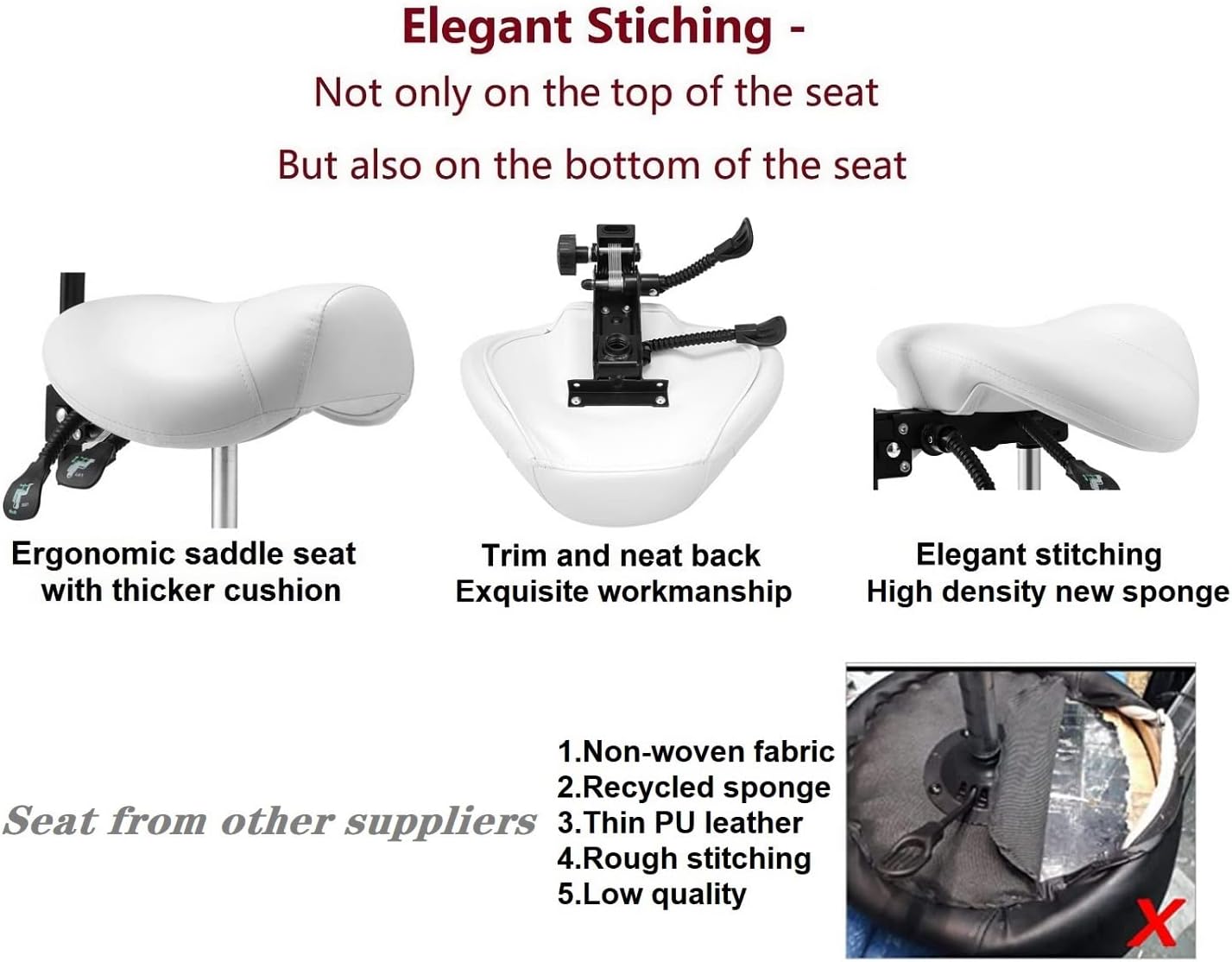 Elegant Stiching -

Not only on the top of the seat

But also on the bottom of the seat

Ergonomic saddle seat with thicker cushion

Trim and neat back
Exquisite workmanship

Elegant stitching
High density new sponge

Seat from other suppliers

1.Non-woven fabric
2.Recycled sponge
3.Thin PU leather
4.Rough stitching
5.Low quality

X